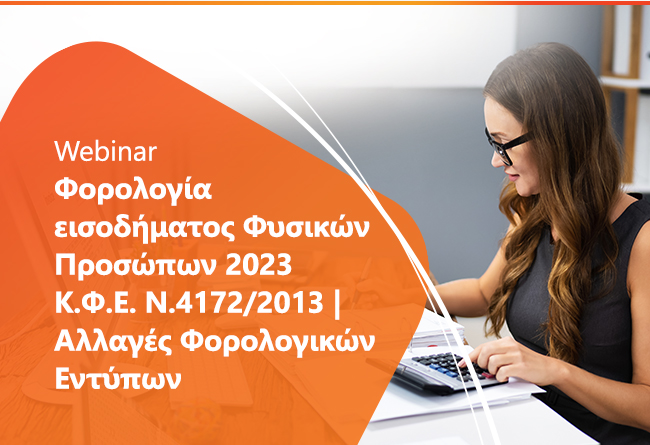 Webinar
Φορολογία εισοδήματος Φυσικών Προσώπων 2023 Κ.Φ.Ε. Ν.4172/2013 | Αλλαγές Φορολογικών Εντύπων